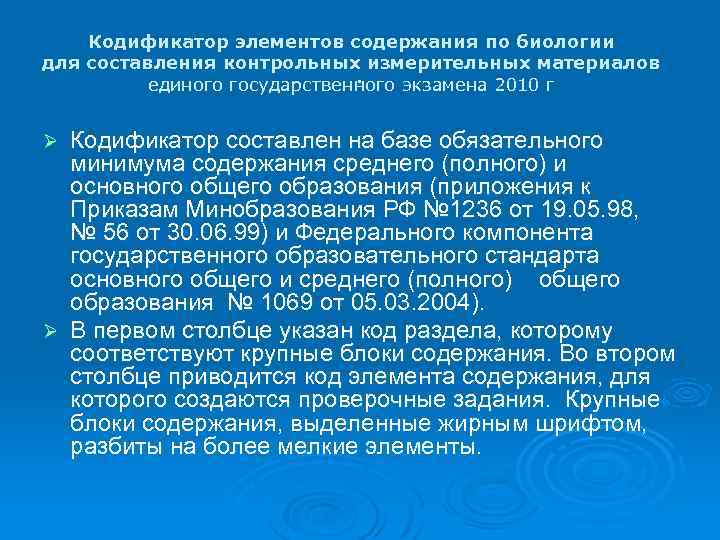 Кодификатор элементов содержания по биологии для составления контрольных измерительных материалов единого государственного экзамена 2010 г

➢ Кодификатор составлен на базе обязательного минимума содержания среднего (полного) и основного общего образования (приложения к Приказам Минобразования РФ №1236 от 19.05.98, № 56 от 30.06.99) и Федерального компонента государственного образовательного стандарта основного общего и среднего (полного) общего образования № 1069 от 05.03.2004).

➢ В первом столбце указан код раздела, которому соответствуют крупные блоки содержания. Во втором столбце приводится код элемента содержания, для которого создаются проверочные задания. Крупные блоки содержания, выделенные жирным шрифтом, разбиты на более мелкие элементы.